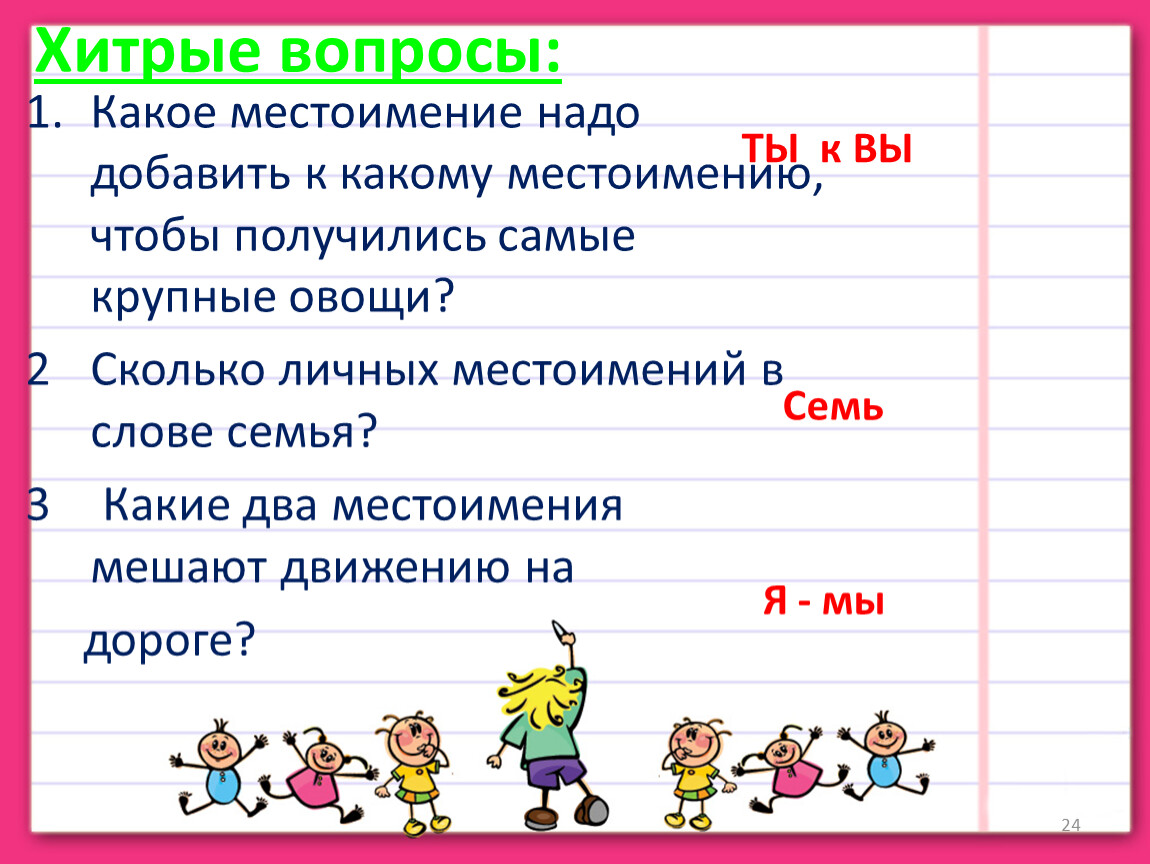 Хитрые вопросы:

1. Какое местоимение надо добавить к какому местоимению, чтобы получились самые крупные овощи?

ТЫ к ВЫ

2 Сколько личных местоимений в слове семья?

Семь

3 Какие два местоимения мешают движению на дороге?

Я - мы

24